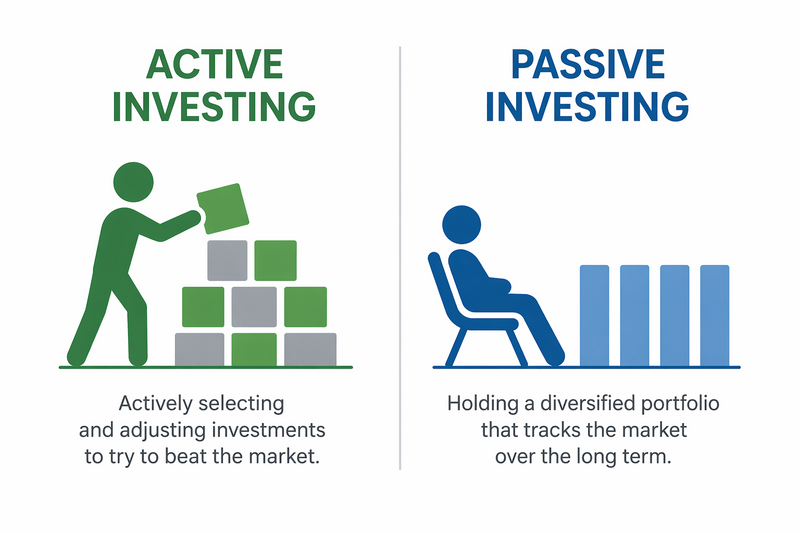 ACTIVE INVESTING

Actively selecting and adjusting investments to try to beat the market.

PASSIVE INVESTING

Holding a diversified portfolio that tracks the market over the long term.